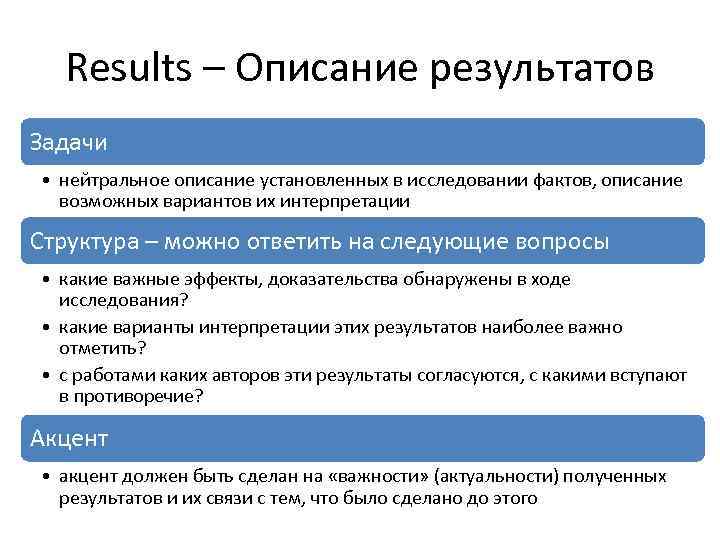 Results – Описание результатов

Задачи

• нейтральное описание установленных в исследовании фактов, описание возможных вариантов их интерпретации

Структура – можно ответить на следующие вопросы

• какие важные эффекты, доказательства обнаружены в ходе исследования?
• какие варианты интерпретации этих результатов наиболее важно отметить?
• с работами каких авторов эти результаты согласуются, с какими вступают в противоречие?

Акцент

• акцент должен быть сделан на «важности» (актуальности) полученных результатов и их связи с тем, что было сделано до этого